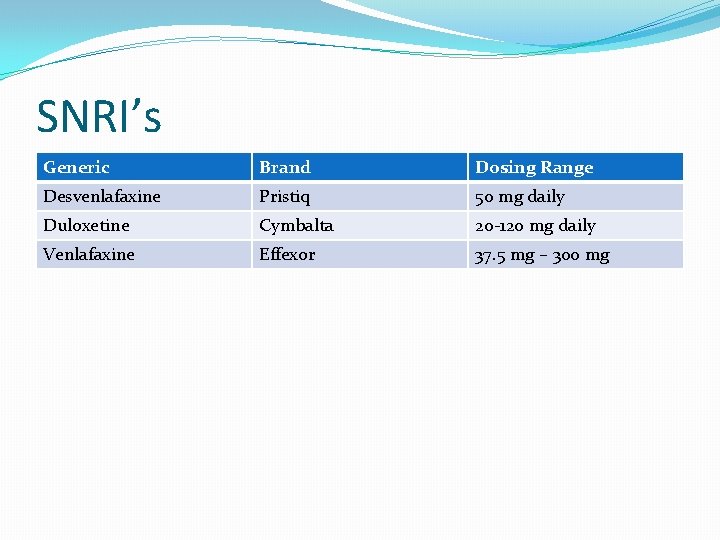 SNRI’s

| Generic | Brand | Dosing Range |
|---|---|---|
| Desvenlafaxine | Pristiq | 50 mg daily |
| Duloxetine | Cymbalta | 20-120 mg daily |
| Venlafaxine | Effexor | 37.5 mg – 300 mg |